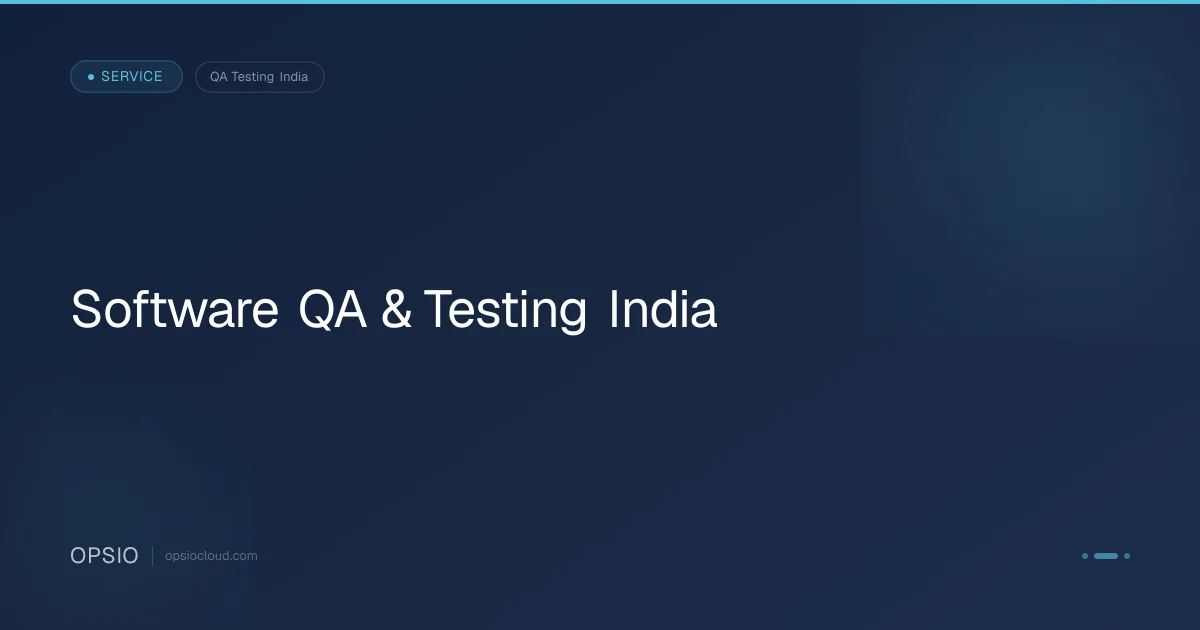 SERVICE

QA Testing India

Software QA & Testing India

OPSIO

opsiocloud.com